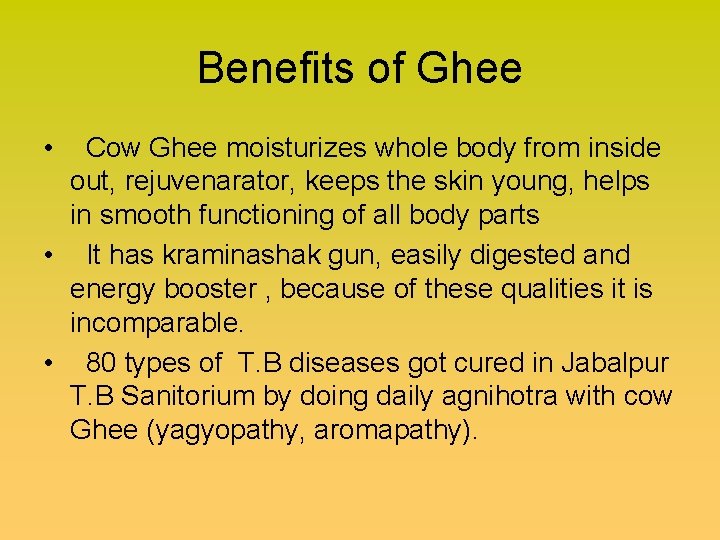 Benefits of Ghee

• Cow Ghee moisturizes whole body from inside out, rejuvenarator, keeps the skin young, helps in smooth functioning of all body parts

• It has kraminashak gun, easily digested and energy booster , because of these qualities it is incomparable.

• 80 types of T.B diseases got cured in Jabalpur T.B Sanitorium by doing daily agnihotra with cow Ghee (yagyopathy, aromapathy).